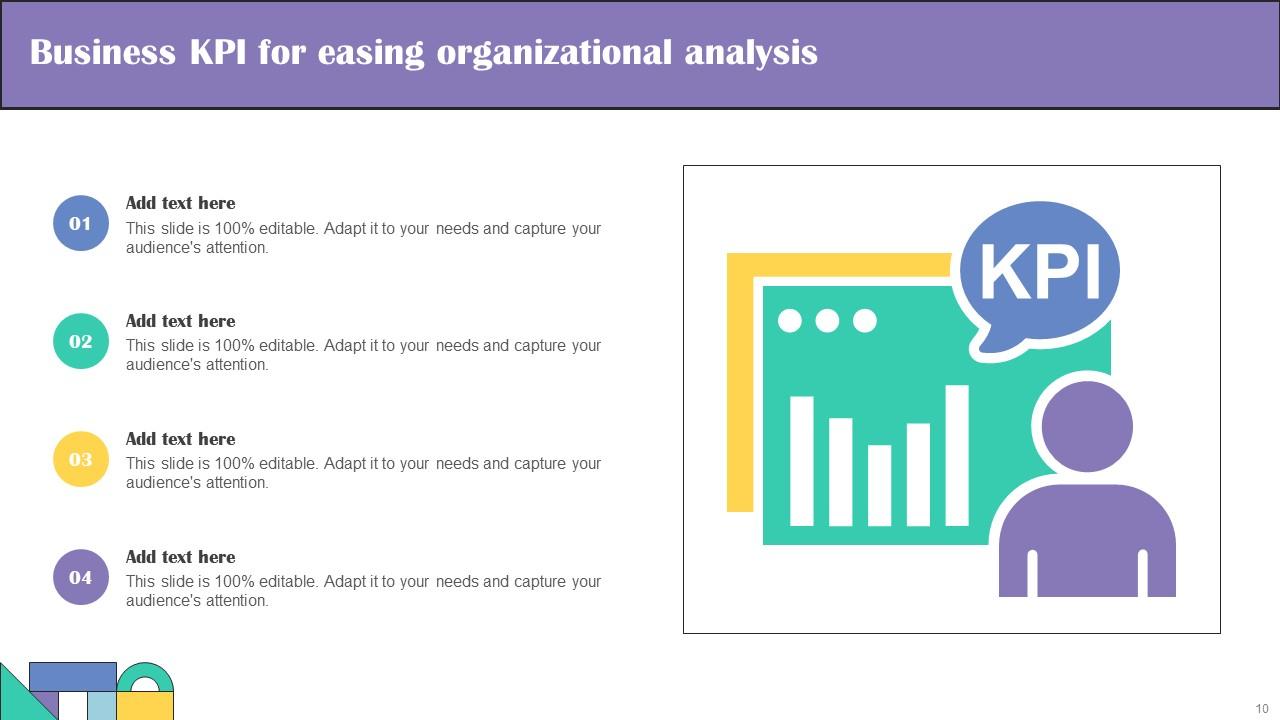 Business KPI for easing organizational analysis

01
Add text here
This slide is 100% editable. Adapt it to your needs and capture your audience's attention.

02
Add text here
This slide is 100% editable. Adapt it to your needs and capture your audience's attention.

03
Add text here
This slide is 100% editable. Adapt it to your needs and capture your audience's attention.

04
Add text here
This slide is 100% editable. Adapt it to your needs and capture your audience's attention.

KPI

10